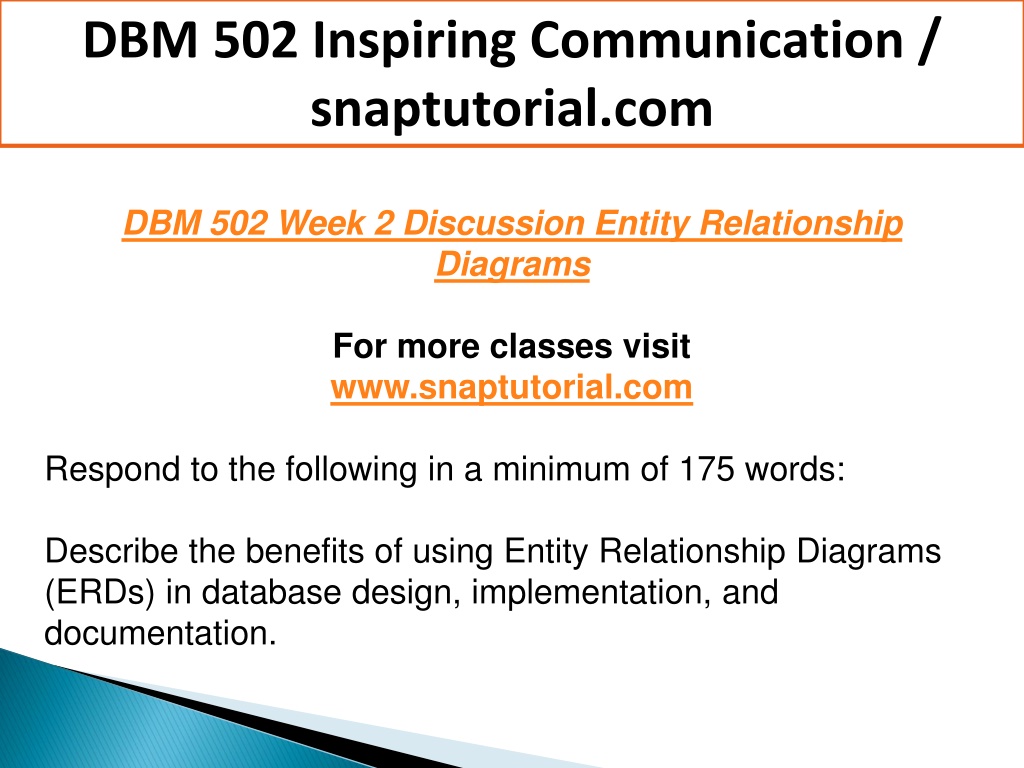 DBM 502 Inspiring Communication / snaptutorial.com

DBM 502 Week 2 Discussion Entity Relationship Diagrams

For more classes visit
www.snaptutorial.com

Respond to the following in a minimum of 175 words:

Describe the benefits of using Entity Relationship Diagrams (ERDs) in database design, implementation, and documentation.